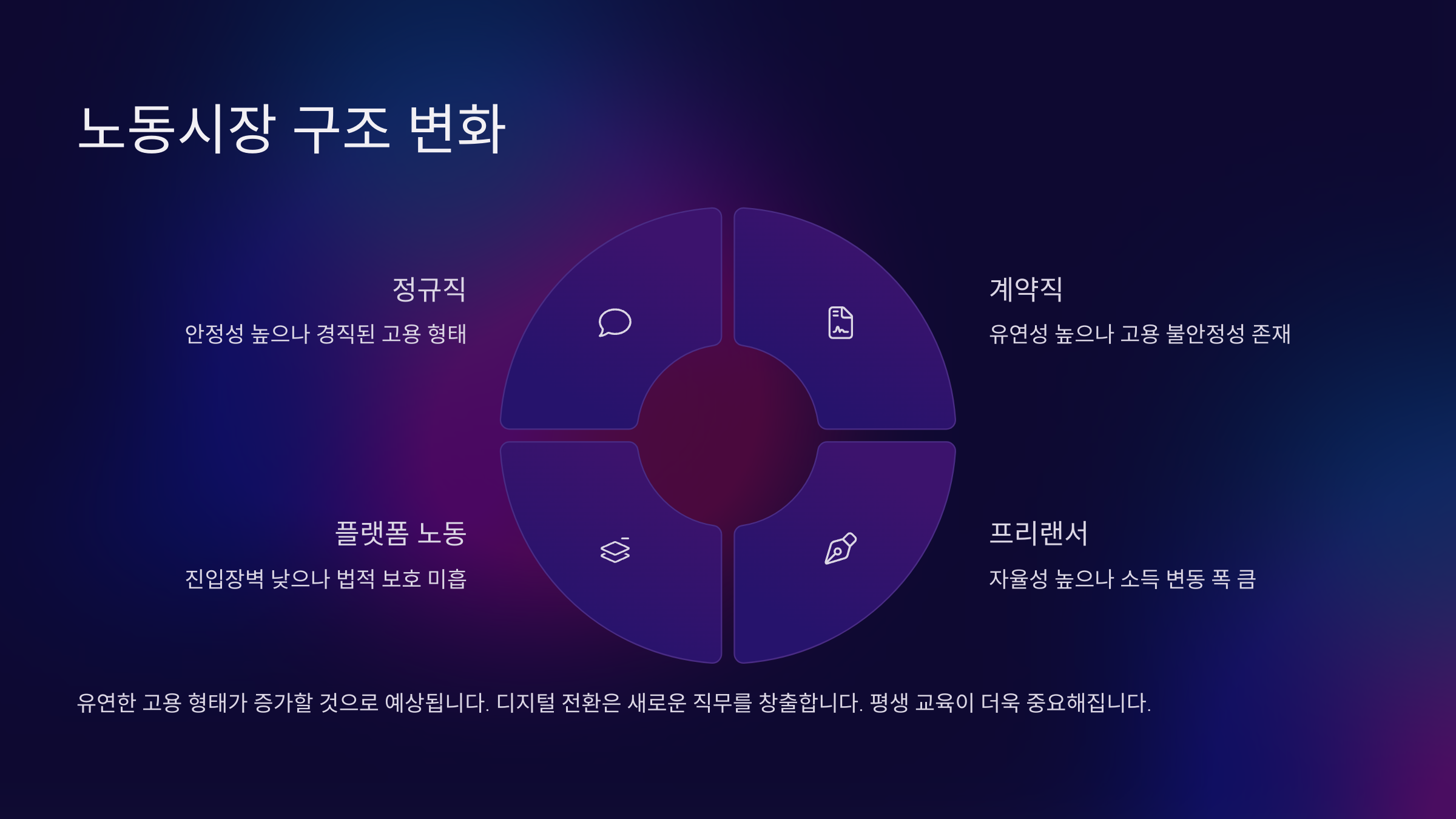 노동시장 구조 변화

정규직

안정성 높으나 경직된 고용 형태

계약직

유연성 높으나 고용 불안정성 존재

플랫폼 노동

진입장벽 낮으나 법적 보호 미흡

프리랜서

자율성 높으나 소득 변동 폭 큼

유연한 고용 형태가 증가할 것으로 예상됩니다. 디지털 전환은 새로운 직무를 창출합니다. 평생 교육이 더욱 중요해집니다.